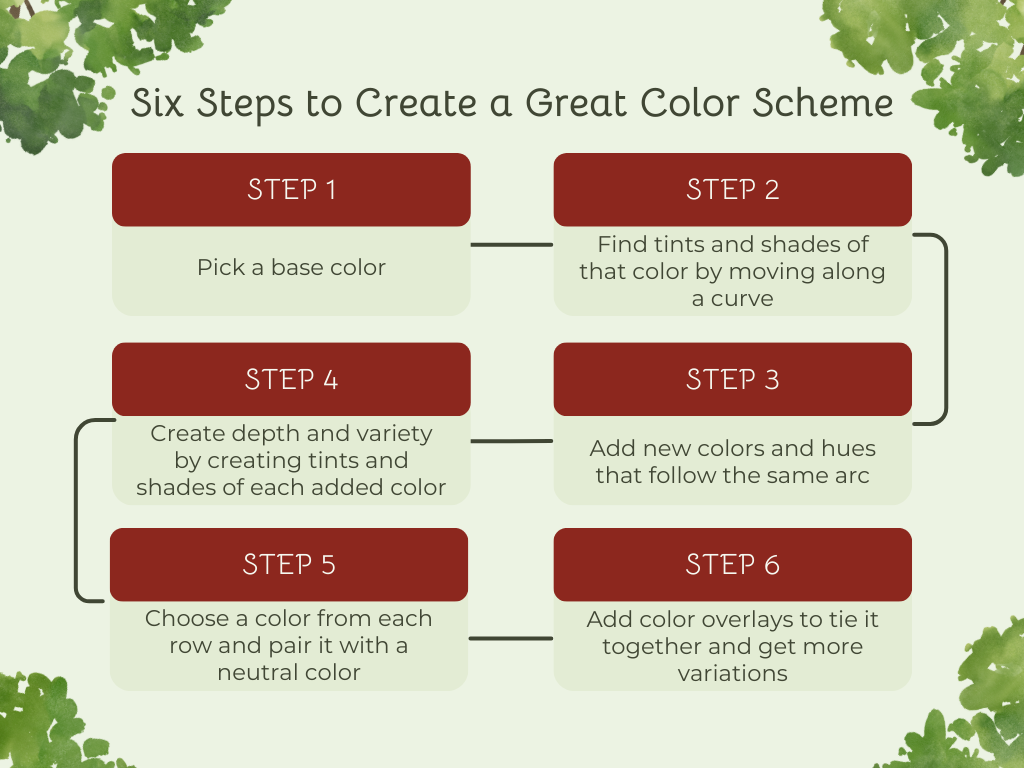 Six Steps to Create a Great Color Scheme

STEP 1

Pick a base color

STEP 2

Find tints and shades of that color by moving along a curve

STEP 3

Add new colors and hues that follow the same arc

STEP 4

Create depth and variety by creating tints and shades of each added color

STEP 5

Choose a color from each row and pair it with a neutral color

STEP 6

Add color overlays to tie it together and get more variations